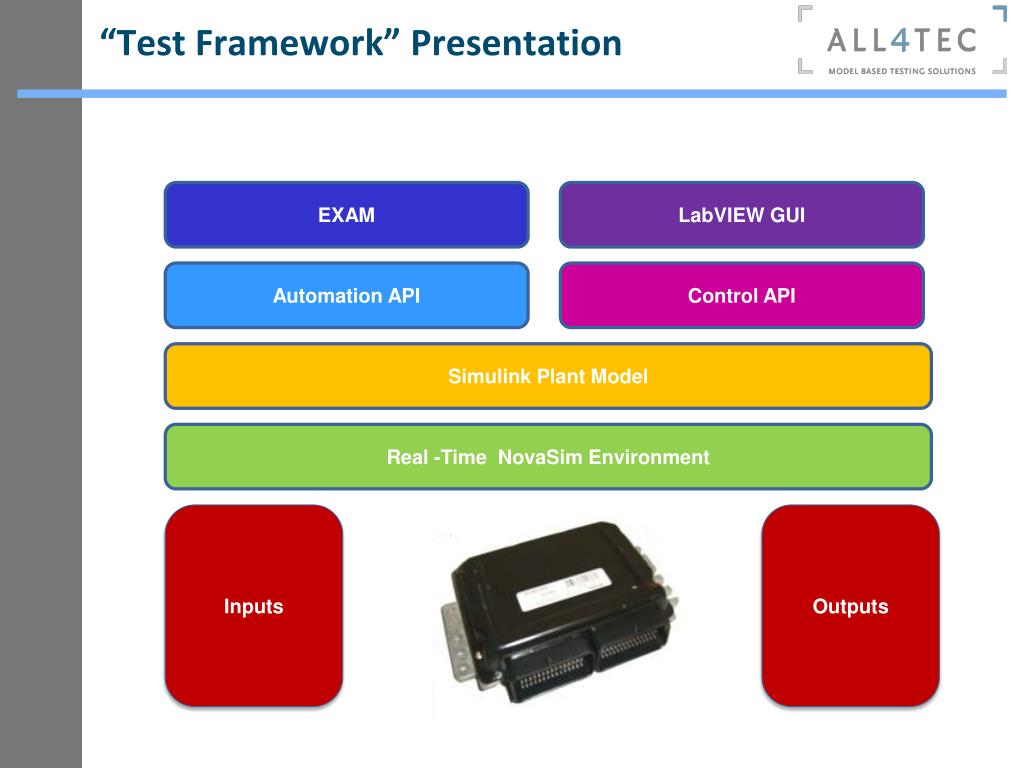 “Test Framework” Presentation

ALL4TEC
MODEL BASED TESTING SOLUTIONS

EXAM

LabVIEW GUI

Automation API

Control API

Simulink Plant Model

Real -Time NovaSim Environment

Inputs

Outputs